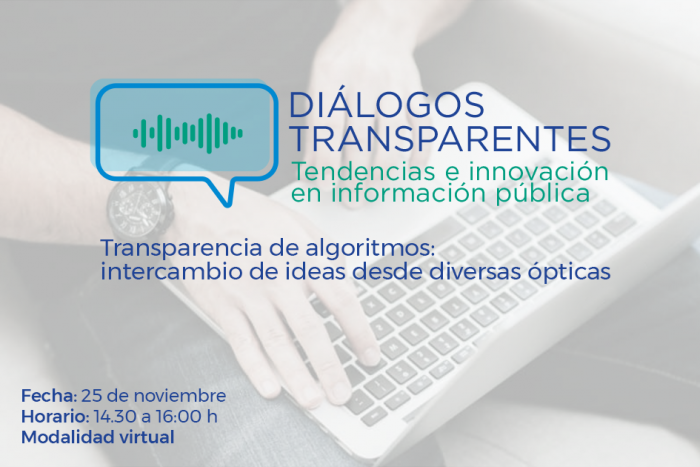 DIÁLOGOS TRANSPARENTES
Tendencias e innovación en información pública

Transparencia de algoritmos: intercambio de ideas desde diversas ópticas

Fecha: 25 de noviembre
Horario: 14.30 a 16:00 h
Modalidad virtual